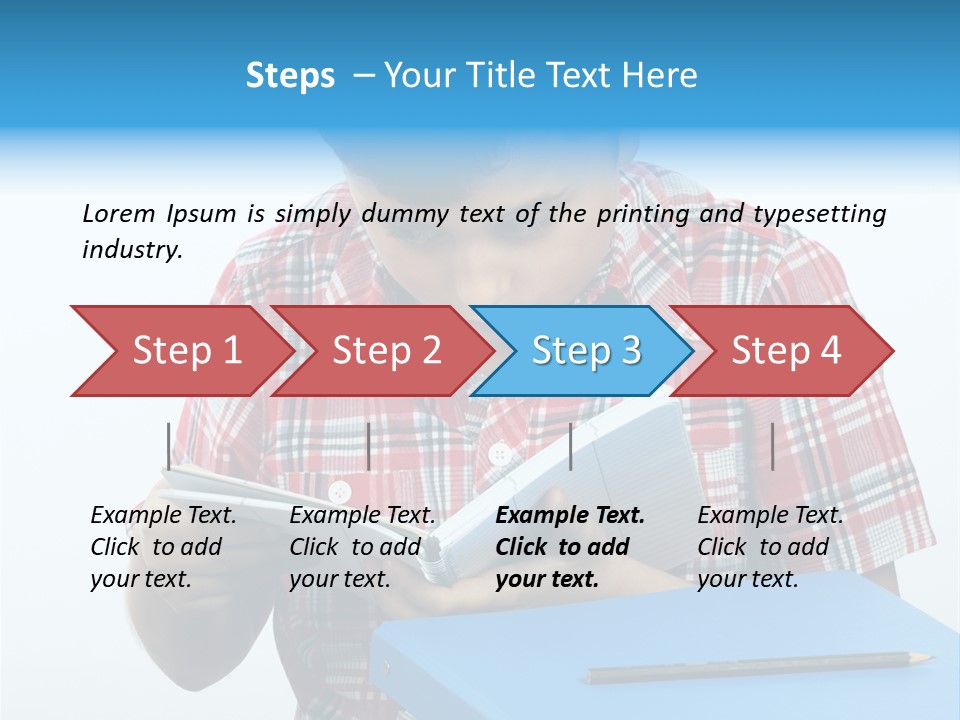 Steps – Your Title Text Here

Lorem Ipsum is simply dummy text of the printing and typesetting industry.

Step 1

Step 2

Step 3

Step 4

Example Text. Click to add your text.

Example Text. Click to add your text.

Example Text. Click to add your text.

Example Text. Click to add your text.